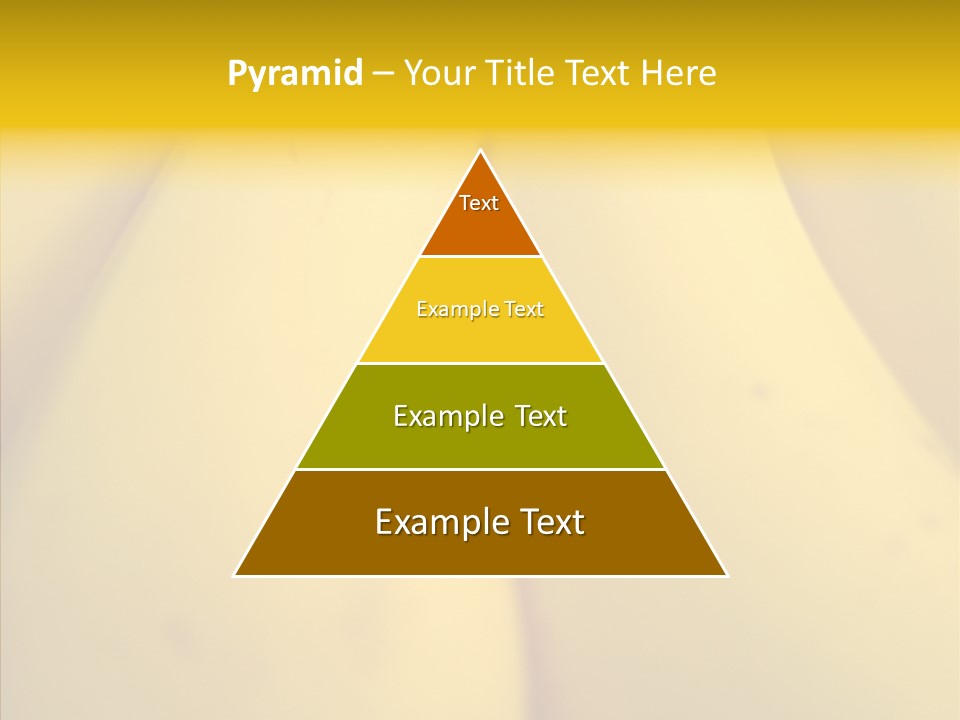 Pyramid – Your Title Text Here

Text

Example Text

Example Text

Example Text